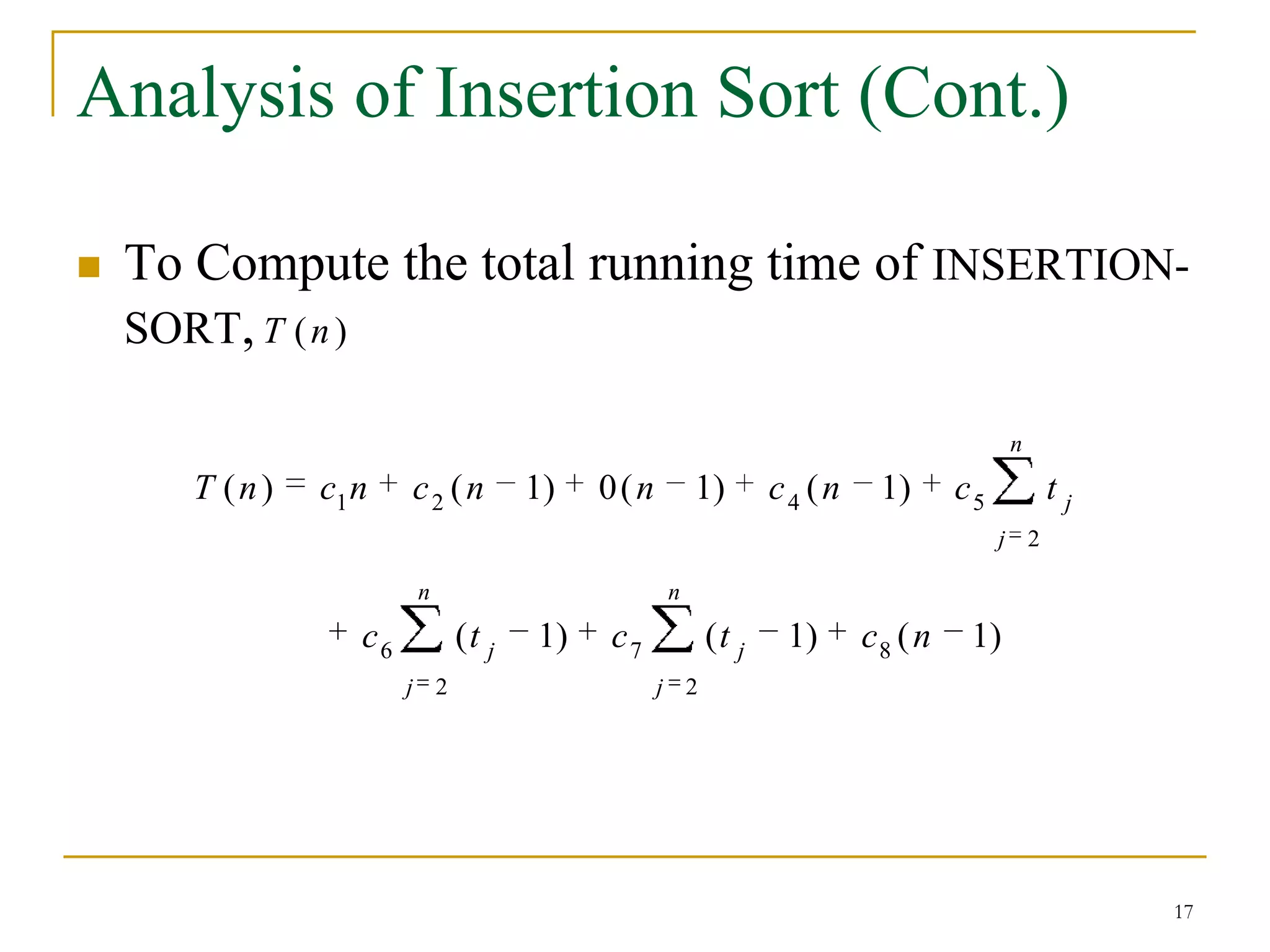 Analysis of Insertion Sort (Cont.)

To Compute the total running time of INSERTION-SORT, $T(n)$

$T(n) = c_1 n + c_2(n-1) + 0(n-1) + c_4(n-1) + c_5 \sum_{j=2}^{n} t_j$

$+ c_6 \sum_{j=2}^{n} (t_j - 1) + c_7 \sum_{j=2}^{n} (t_j - 1) + c_8(n-1)$

17